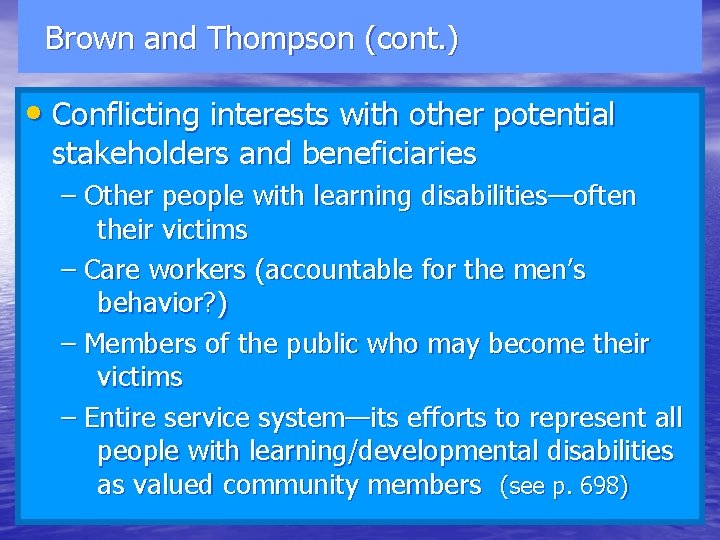 Brown and Thompson (cont.)

• Conflicting interests with other potential stakeholders and beneficiaries
– Other people with learning disabilities—often their victims
– Care workers (accountable for the men's behavior?)
– Members of the public who may become their victims
– Entire service system—its efforts to represent all people with learning/developmental disabilities as valued community members (see p. 698)